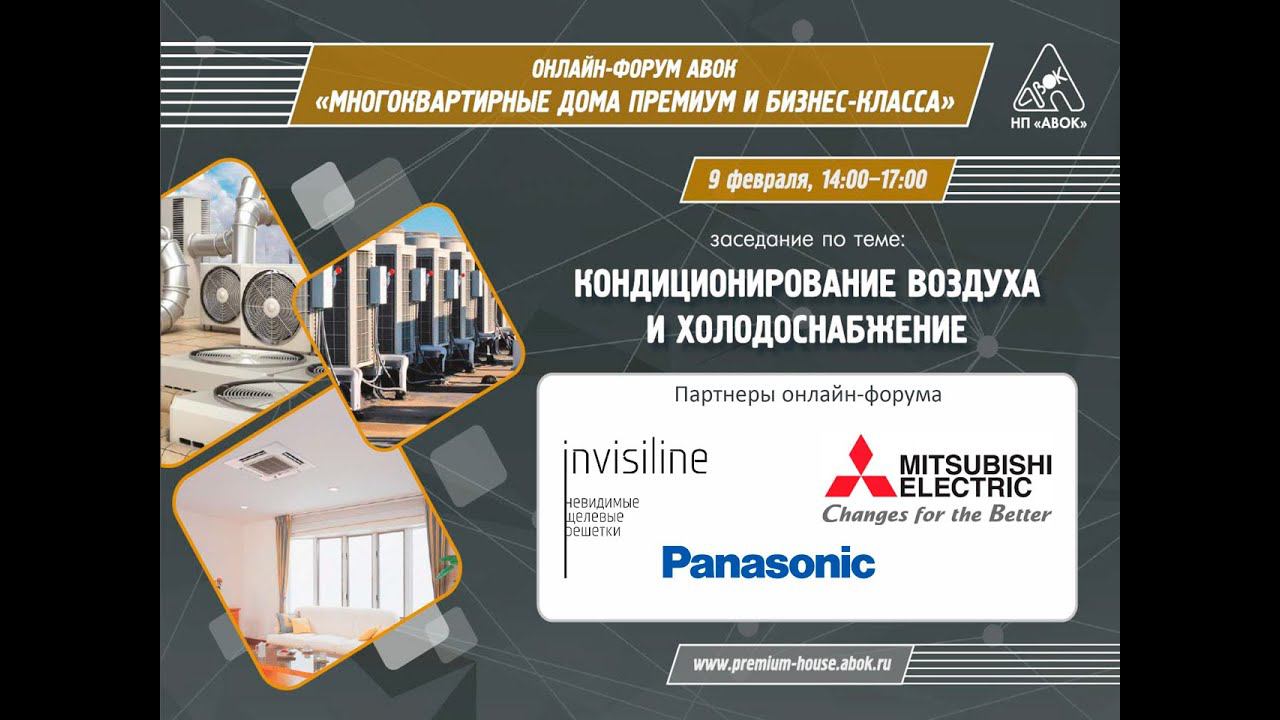 ОНЛАЙН-ФОРУМ АВОК
«МНОГОКВАРТИРНЫЕ ДОМА ПРЕМИУМ И БИЗНЕС-КЛАССА»

АВОК
НП «АВОК»

9 февраля, 14:00–17:00

заседание по теме:

КОНДИЦИОНИРОВАНИЕ ВОЗДУХА И ХОЛОДОСНАБЖЕНИЕ

Партнеры онлайн-форума

invisiline
невидимые щелевые решетки

MITSUBISHI ELECTRIC
Changes for the Better

Panasonic

www.premium-house.abok.ru